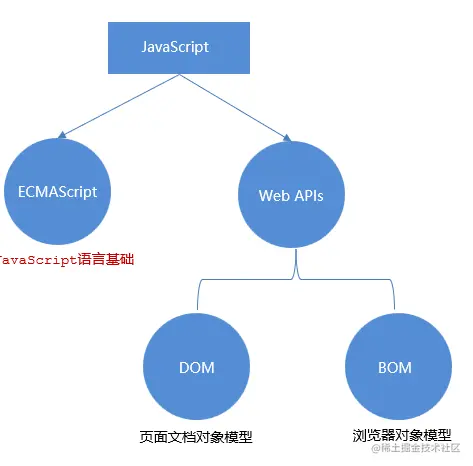 JavaScript

ECMAScript

Web APIs

JavaScript语言基础

DOM

BOM

页面文档对象模型

浏览器对象模型

@稀土掘金技术社区